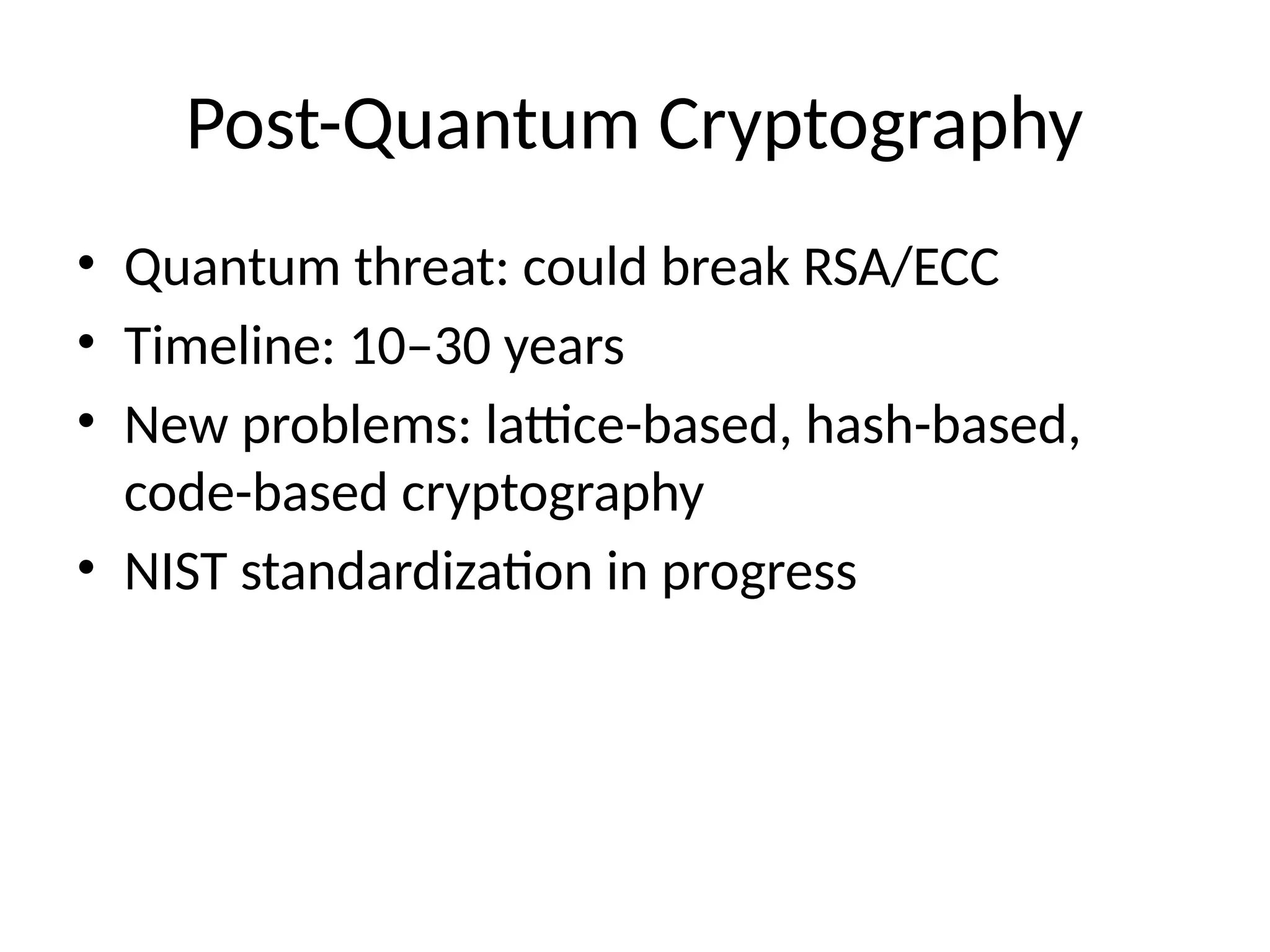 Post-Quantum Cryptography

• Quantum threat: could break RSA/ECC
• Timeline: 10–30 years
• New problems: lattice-based, hash-based, code-based cryptography
• NIST standardization in progress